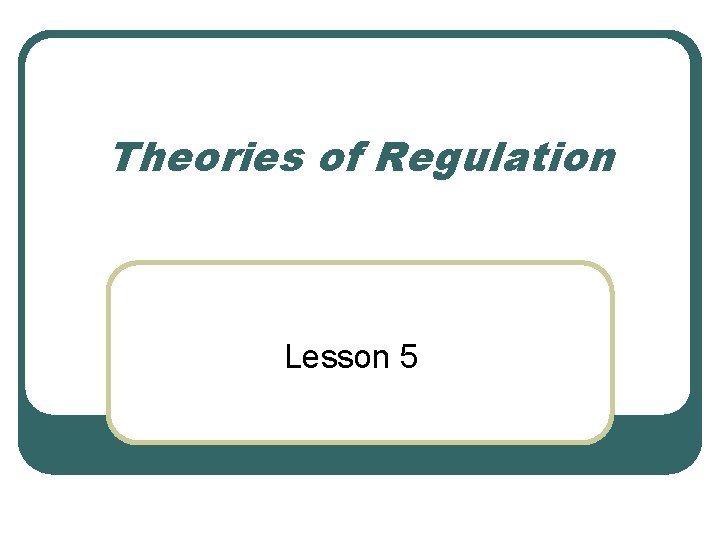 Theories of Regulation

Lesson 5